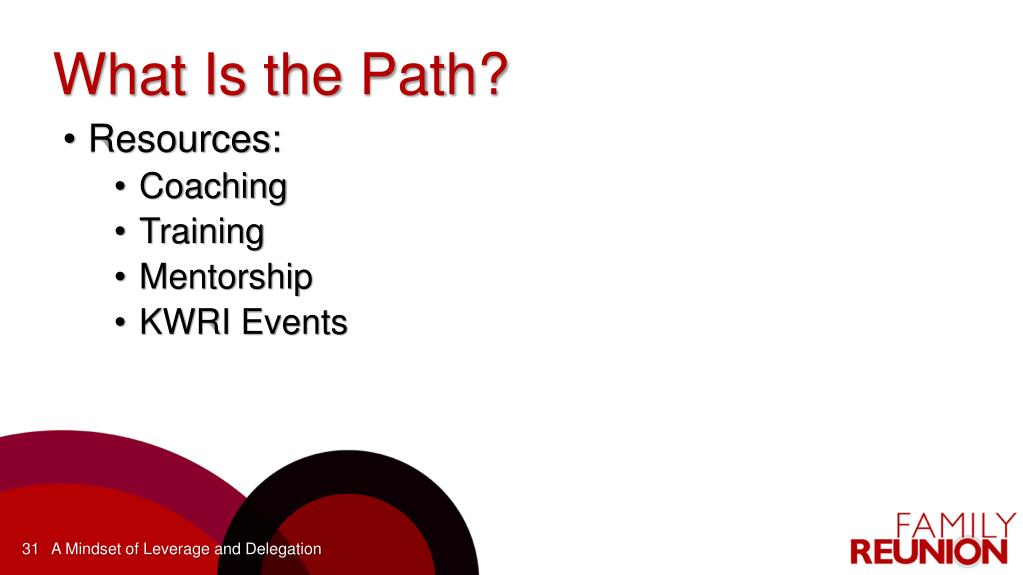 What Is the Path?

• Resources:
  • Coaching
  • Training
  • Mentorship
  • KWRI Events

31 A Mindset of Leverage and Delegation

FAMILY
REUNION